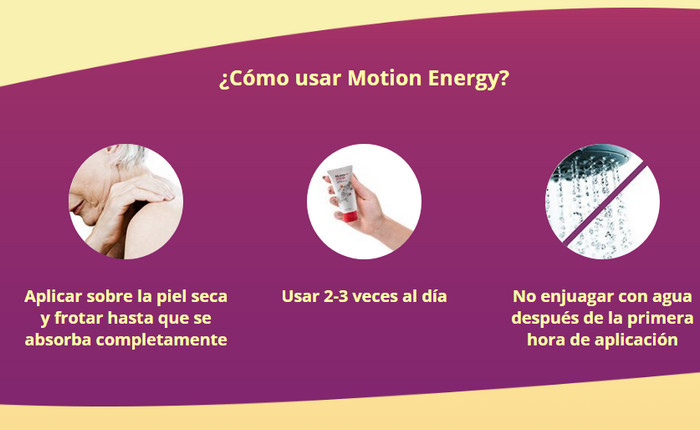 ¿Cómo usar Motion Energy?

Aplicar sobre la piel seca y frotar hasta que se absorba completamente

Usar 2-3 veces al día

No enjuagar con agua después de la primera hora de aplicación